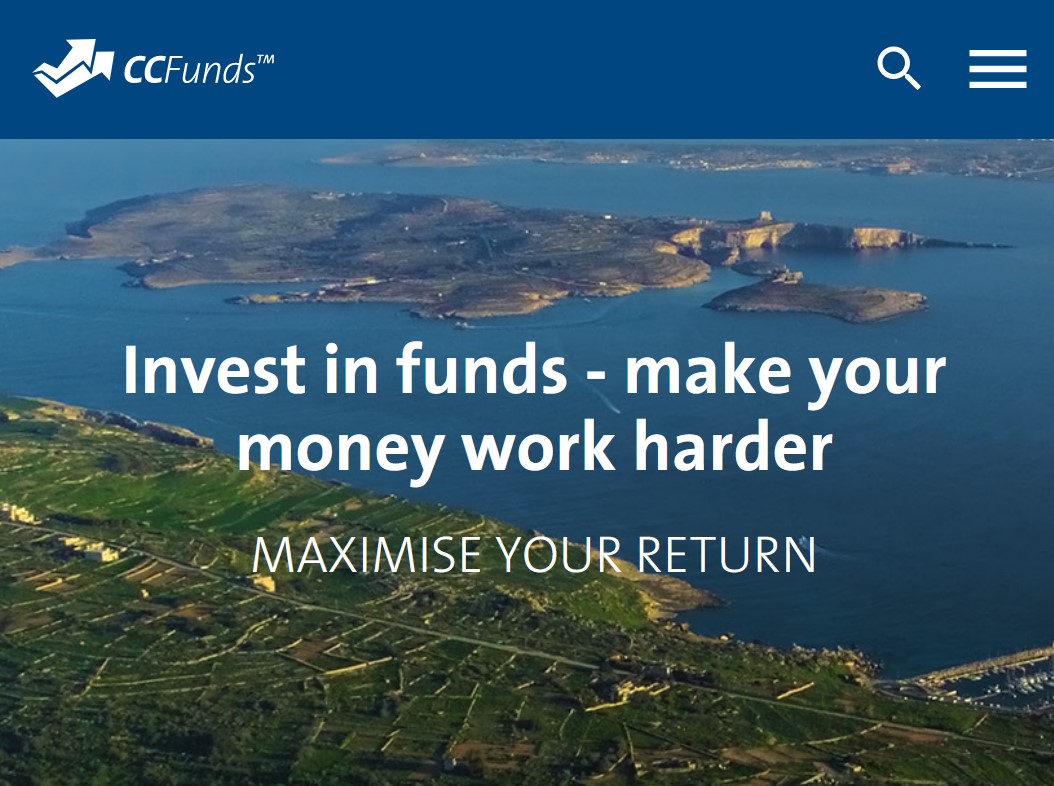 CCFunds™

Invest in funds - make your money work harder

MAXIMISE YOUR RETURN